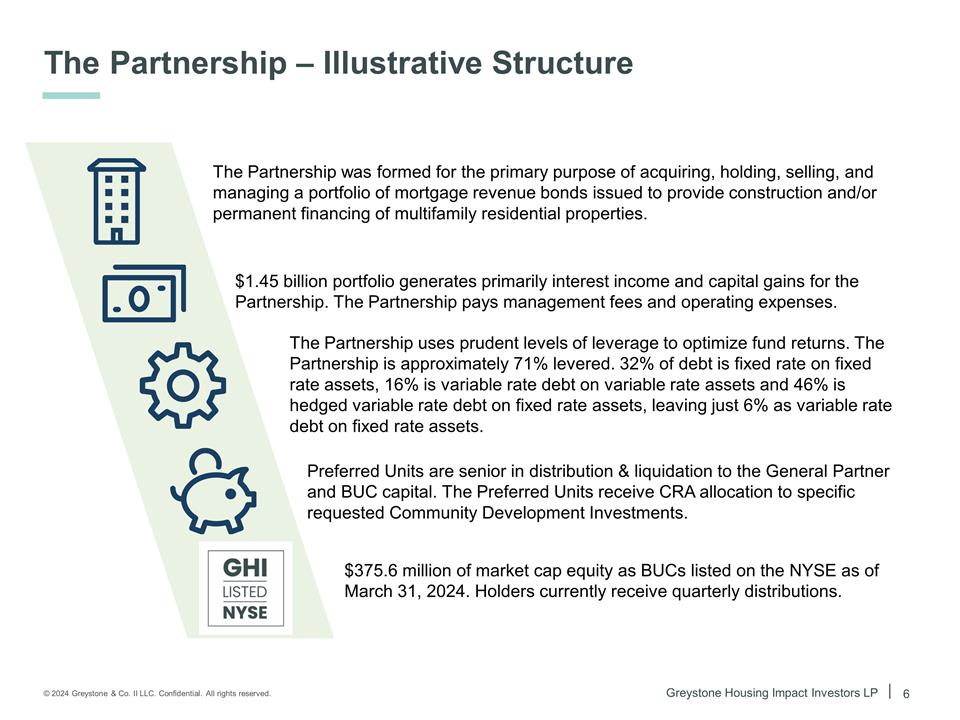 The Partnership – Illustrative Structure

The Partnership was formed for the primary purpose of acquiring, holding, selling, and managing a portfolio of mortgage revenue bonds issued to provide construction and/or permanent financing of multifamily residential properties.

$1.45 billion portfolio generates primarily interest income and capital gains for the Partnership. The Partnership pays management fees and operating expenses.

The Partnership uses prudent levels of leverage to optimize fund returns. The Partnership is approximately 71% levered. 32% of debt is fixed rate on fixed rate assets, 16% is variable rate debt on variable rate assets and 46% is hedged variable rate debt on fixed rate assets, leaving just 6% as variable rate debt on fixed rate assets.

Preferred Units are senior in distribution & liquidation to the General Partner and BUC capital. The Preferred Units receive CRA allocation to specific requested Community Development Investments.

GHI
LISTED
NYSE

$375.6 million of market cap equity as BUCs listed on the NYSE as of March 31, 2024. Holders currently receive quarterly distributions.

© 2024 Greystone & Co. II LLC. Confidential. All rights reserved.

Greystone Housing Impact Investors LP | 6